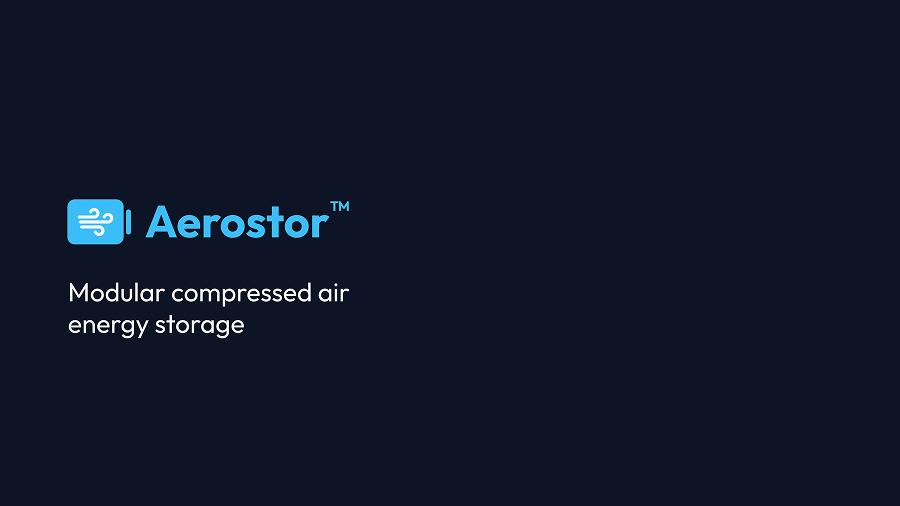 Aerostor™

Modular compressed air energy storage